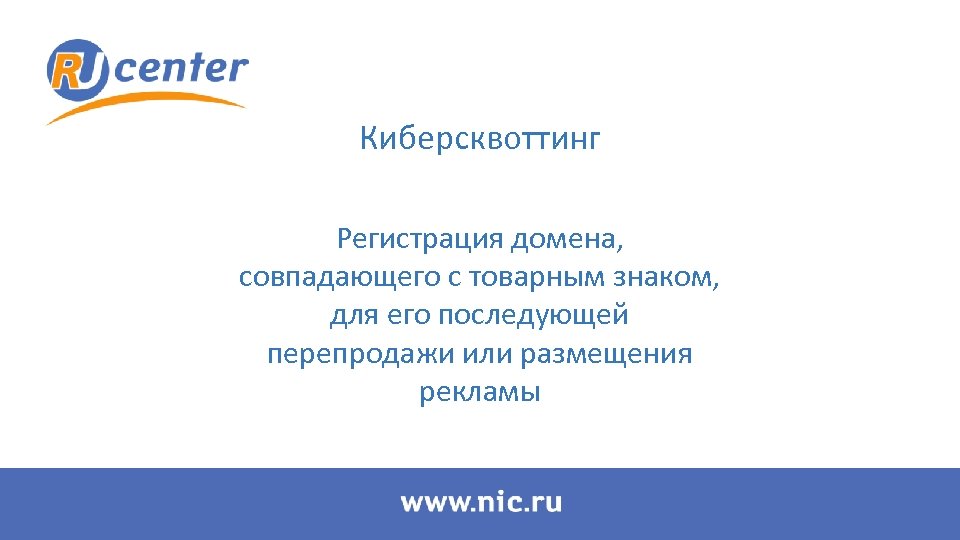 RU center

Киберсквоттинг

Регистрация домена, совпадающего с товарным знаком, для его последующей перепродажи или размещения рекламы

www.nic.ru